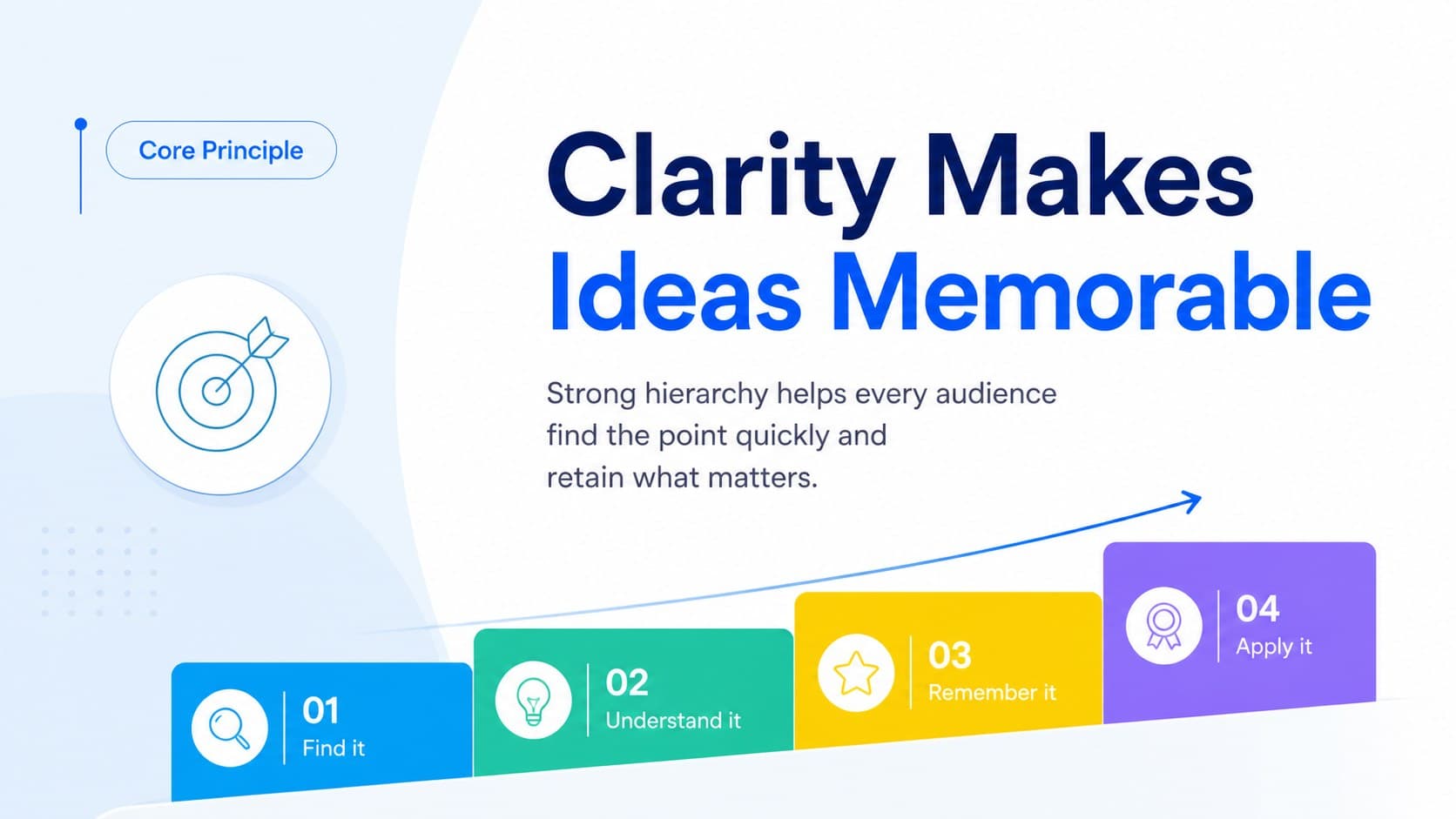 Core Principle

Clarity Makes Ideas Memorable

Strong hierarchy helps every audience find the point quickly and retain what matters.

01
Find it

02
Understand it

03
Remember it

04
Apply it